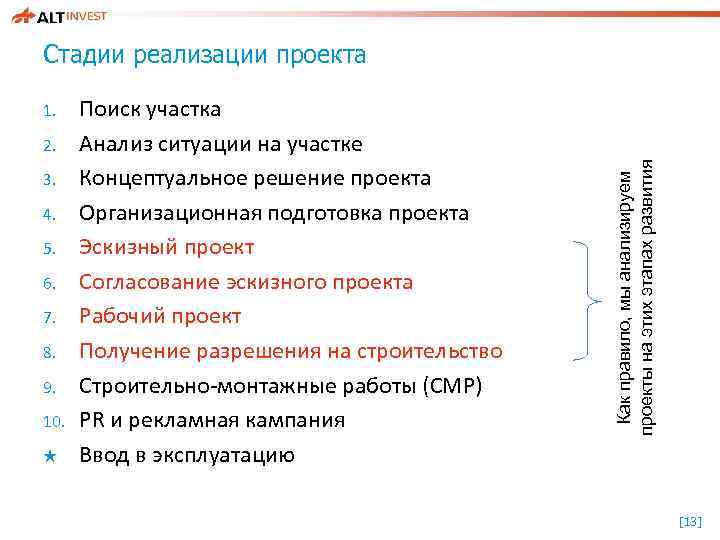 ALT INVEST

Стадии реализации проекта

1. Поиск участка
2. Анализ ситуации на участке
3. Концептуальное решение проекта
4. Организационная подготовка проекта
5. Эскизный проект
6. Согласование эскизного проекта
7. Рабочий проект
8. Получение разрешения на строительство
9. Строительно-монтажные работы (СМР)
10. PR и рекламная кампания
★ Ввод в эксплуатацию

Как правило, мы анализируем проекты на этих этапах развития

[13]